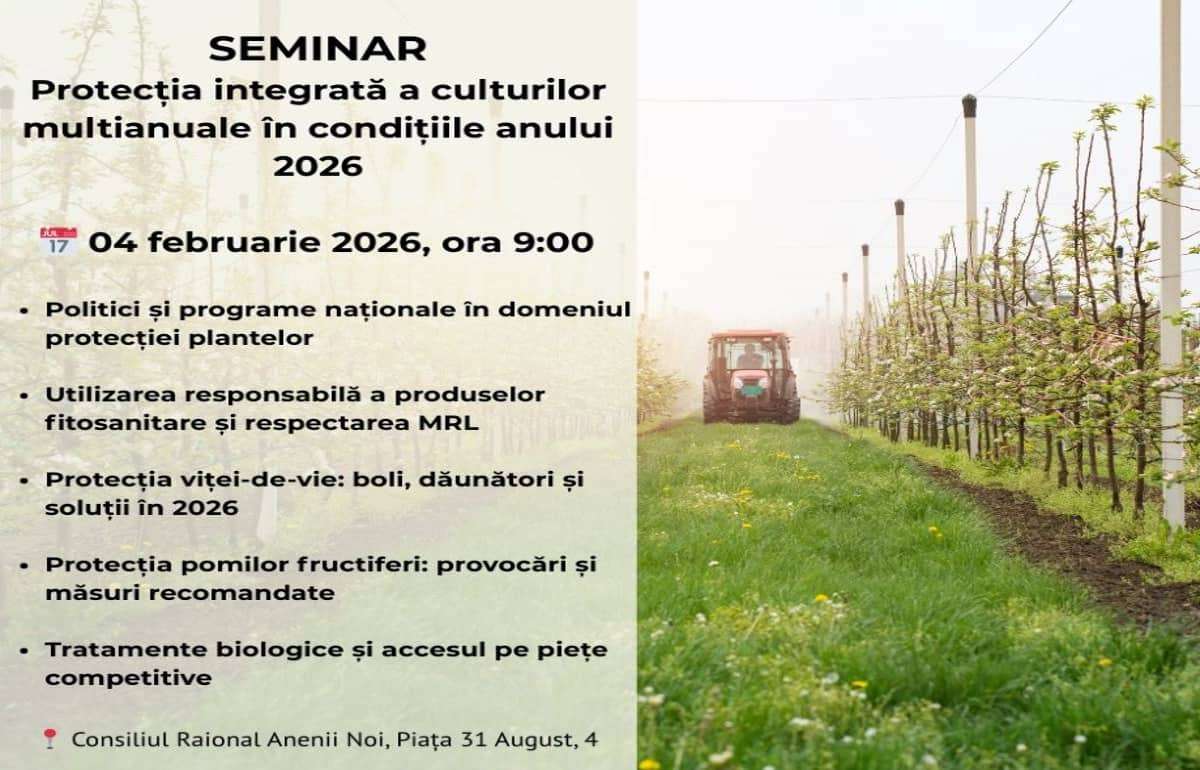 SEMINAR
Protecția integrată a culturilor multianuale în condițiile anului 2026

JUL 17 04 februarie 2026, ora 9:00

• Politici și programe naționale în domeniul protecției plantelor

• Utilizarea responsabilă a produselor fitosanitare și respectarea MRL

• Protecția viței-de-vie: boli, dăunători și soluții în 2026

• Protecția pomilor fructiferi: provocări și măsuri recomandate

• Tratamente biologice și accesul pe piețe competitive

Consiliul Raional Anenii Noi, Piața 31 August, 4